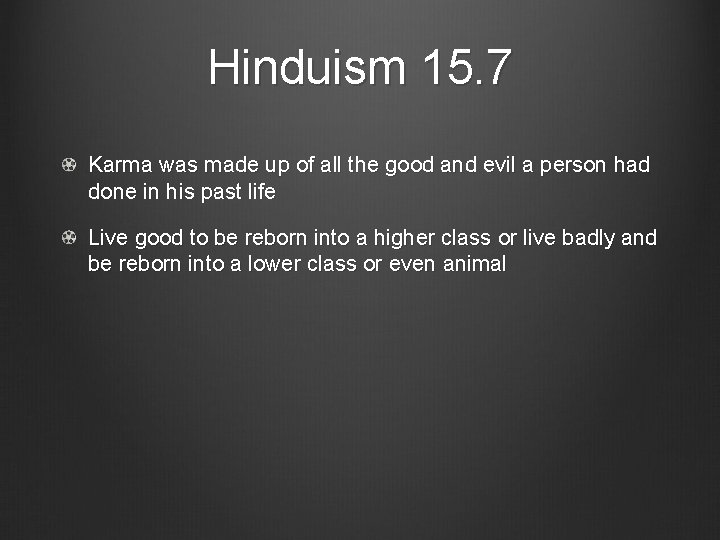 Hinduism 15.7

Karma was made up of all the good and evil a person had done in his past life

Live good to be reborn into a higher class or live badly and be reborn into a lower class or even animal